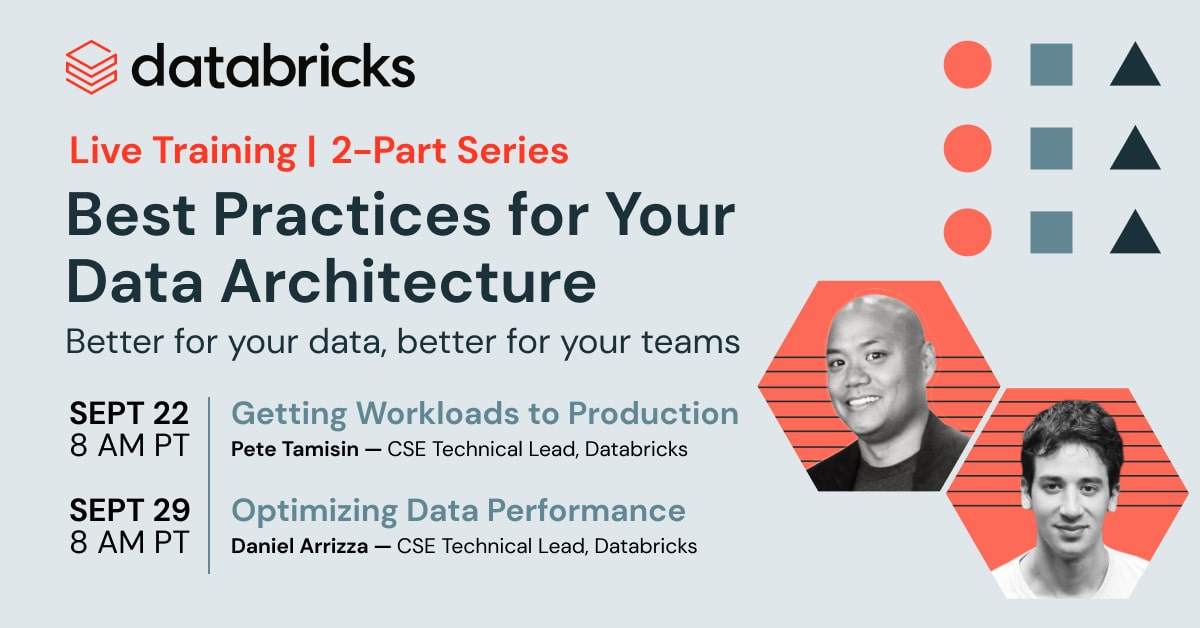 databricks

Live Training | 2-Part Series

Best Practices for Your Data Architecture

Better for your data, better for your teams

SEPT 22
8 AM PT

Getting Workloads to Production
Pete Tamisin — CSE Technical Lead, Databricks

SEPT 29
8 AM PT

Optimizing Data Performance
Daniel Arrizza — CSE Technical Lead, Databricks